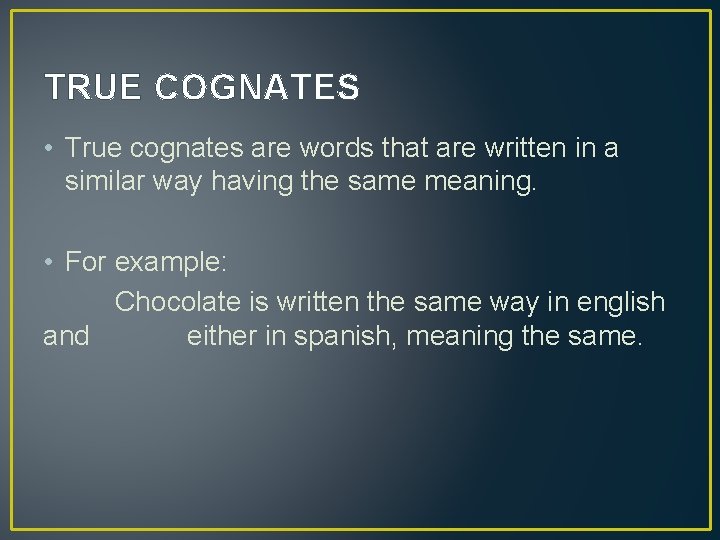 TRUE COGNATES

• True cognates are words that are written in a similar way having the same meaning.

• For example:
Chocolate is written the same way in english and either in spanish, meaning the same.